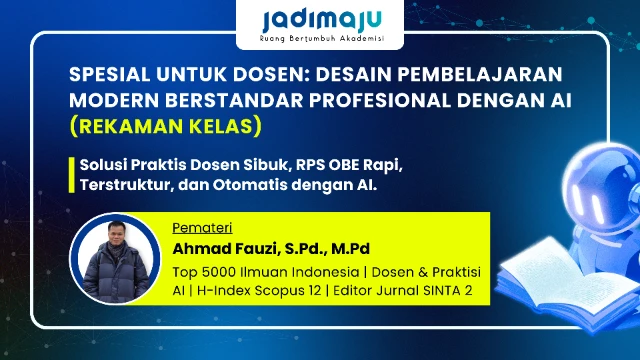 jadimaju
Ruang Bertumbuh Akademisi

SPESIAL UNTUK DOSEN: DESAIN PEMBELAJARAN MODERN BERSTANDAR PROFESIONAL DENGAN AI (REKAMAN KELAS)

Solusi Praktis Dosen Sibuk, RPS OBE Rapi, Terstruktur, dan Otomatis dengan AI.

Pemateri
Ahmad Fauzi, S.Pd., M.Pd
Top 5000 Ilmuan Indonesia | Dosen & Praktisi AI | H-Index Scopus 12 | Editor Jurnal SINTA 2